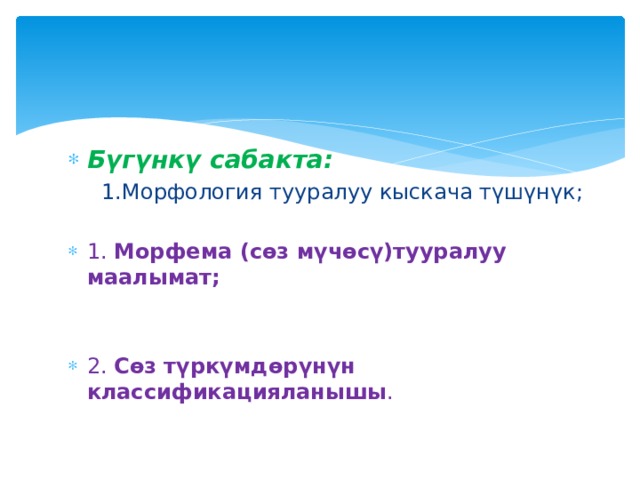 Бүгүнкү сабакта:

1.Морфология тууралуу кыскача түшүнүк;

1. Морфема (сөз мүчөсү)тууралуу маалымат;

2. Сөз түркүмдөрүнүн классификацияланышы.